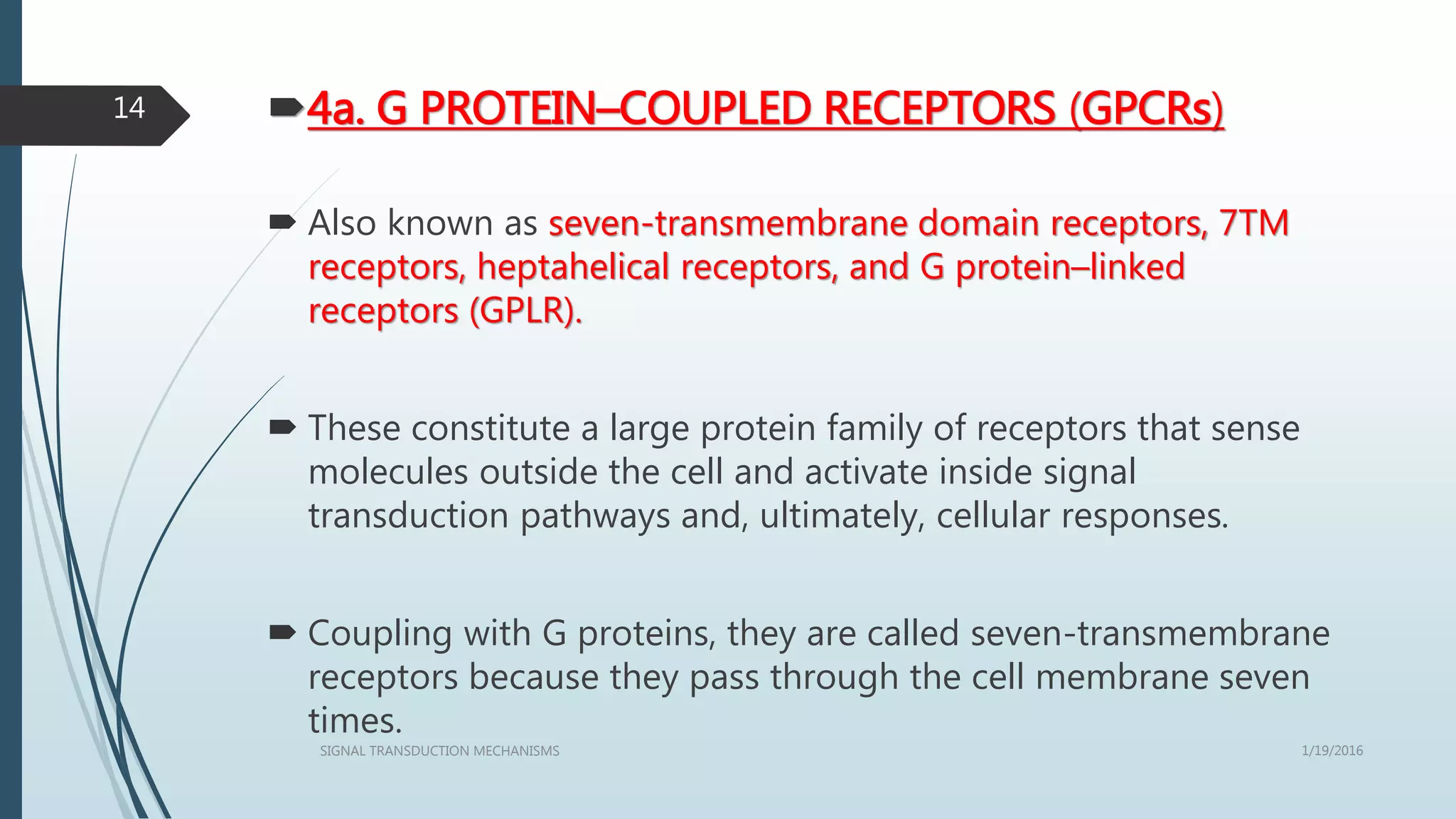 14

4a. G PROTEIN–COUPLED RECEPTORS (GPCRs)

Also known as seven-transmembrane domain receptors, 7TM receptors, heptahelical receptors, and G protein–linked receptors (GPLR).

These constitute a large protein family of receptors that sense molecules outside the cell and activate inside signal transduction pathways and, ultimately, cellular responses.

Coupling with G proteins, they are called seven-transmembrane receptors because they pass through the cell membrane seven times.

SIGNAL TRANSDUCTION MECHANISMS

1/19/2016